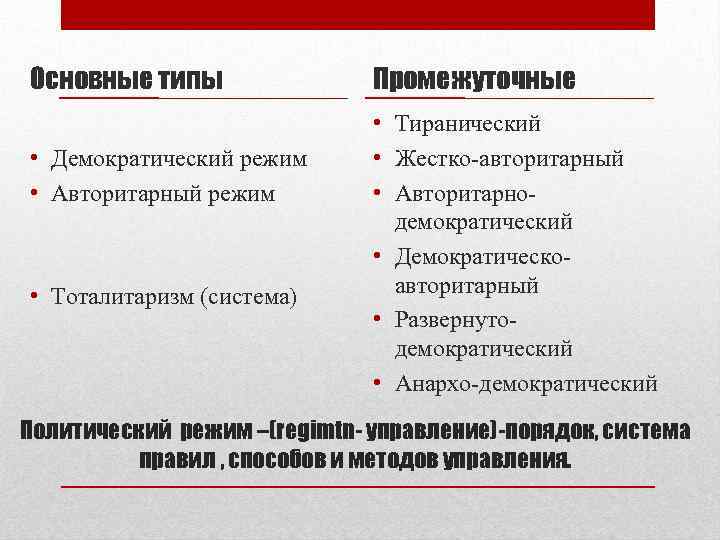 Основные типы

• Демократический режим
• Авторитарный режим

• Тоталитаризм (система)

Промежуточные

• Тиранический
• Жестко-авторитарный
• Авторитарно-демократический
• Демократическо-авторитарный
• Развернуто-демократический
• Анархо-демократический

Политический режим –(regimtn- управление) -порядок, система правил , способов и методов управления.